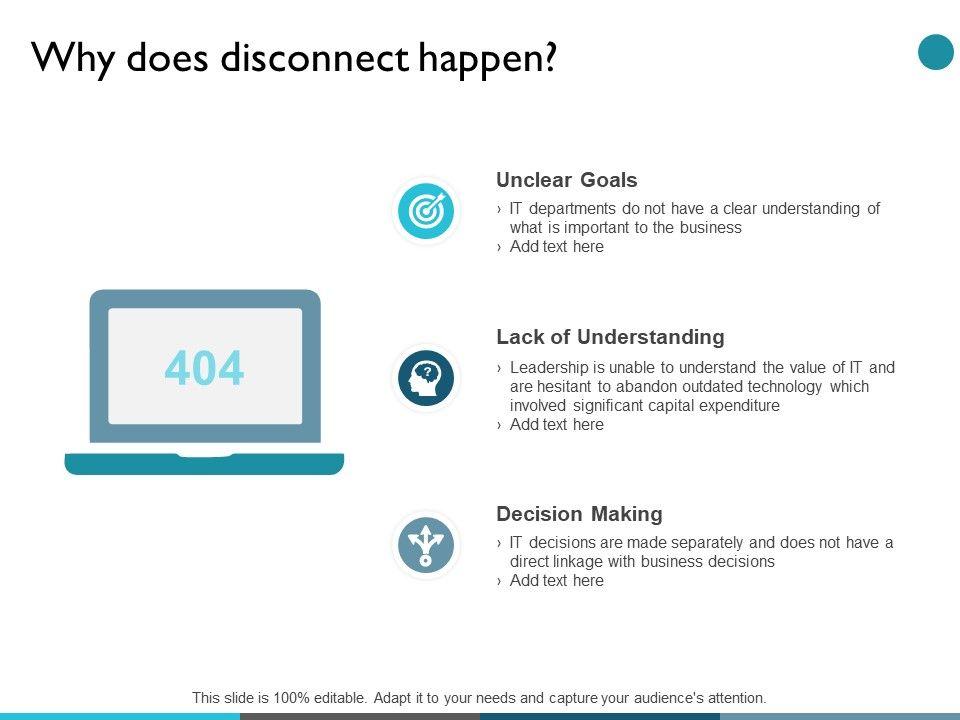 Why does disconnect happen?

404

Unclear Goals

› IT departments do not have a clear understanding of what is important to the business
› Add text here

Lack of Understanding

› Leadership is unable to understand the value of IT and are hesitant to abandon outdated technology which involved significant capital expenditure
› Add text here

Decision Making

› IT decisions are made separately and does not have a direct linkage with business decisions
› Add text here

This slide is 100% editable. Adapt it to your needs and capture your audience's attention.